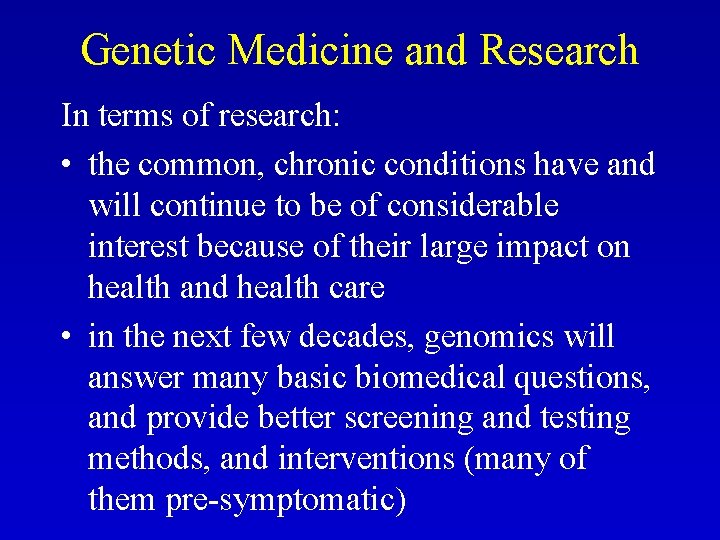 Genetic Medicine and Research

In terms of research:

• the common, chronic conditions have and will continue to be of considerable interest because of their large impact on health and health care

• in the next few decades, genomics will answer many basic biomedical questions, and provide better screening and testing methods, and interventions (many of them pre-symptomatic)